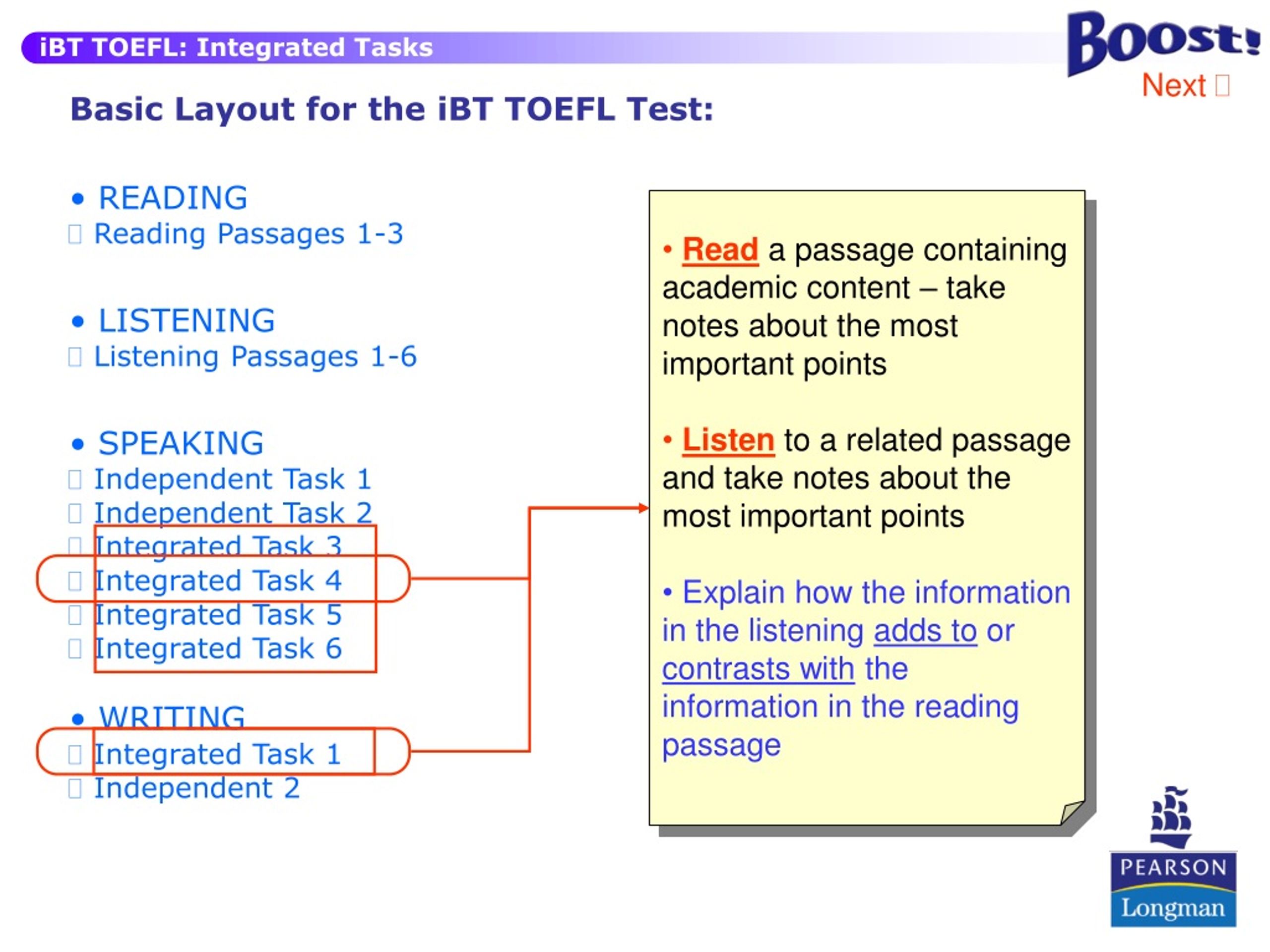 iBT TOEFL: Integrated Tasks

Boost!

Next 

Basic Layout for the iBT TOEFL Test:

• READING
 Reading Passages 1-3

• LISTENING
 Listening Passages 1-6

• SPEAKING
 Independent Task 1
 Independent Task 2
 Integrated Task 3
 Integrated Task 4
 Integrated Task 5
 Integrated Task 6

• WRITING
 Integrated Task 1
 Independent 2

• Read a passage containing academic content – take notes about the most important points

• Listen to a related passage and take notes about the most important points

• Explain how the information in the listening adds to or contrasts with the information in the reading passage

PEARSON
Longman